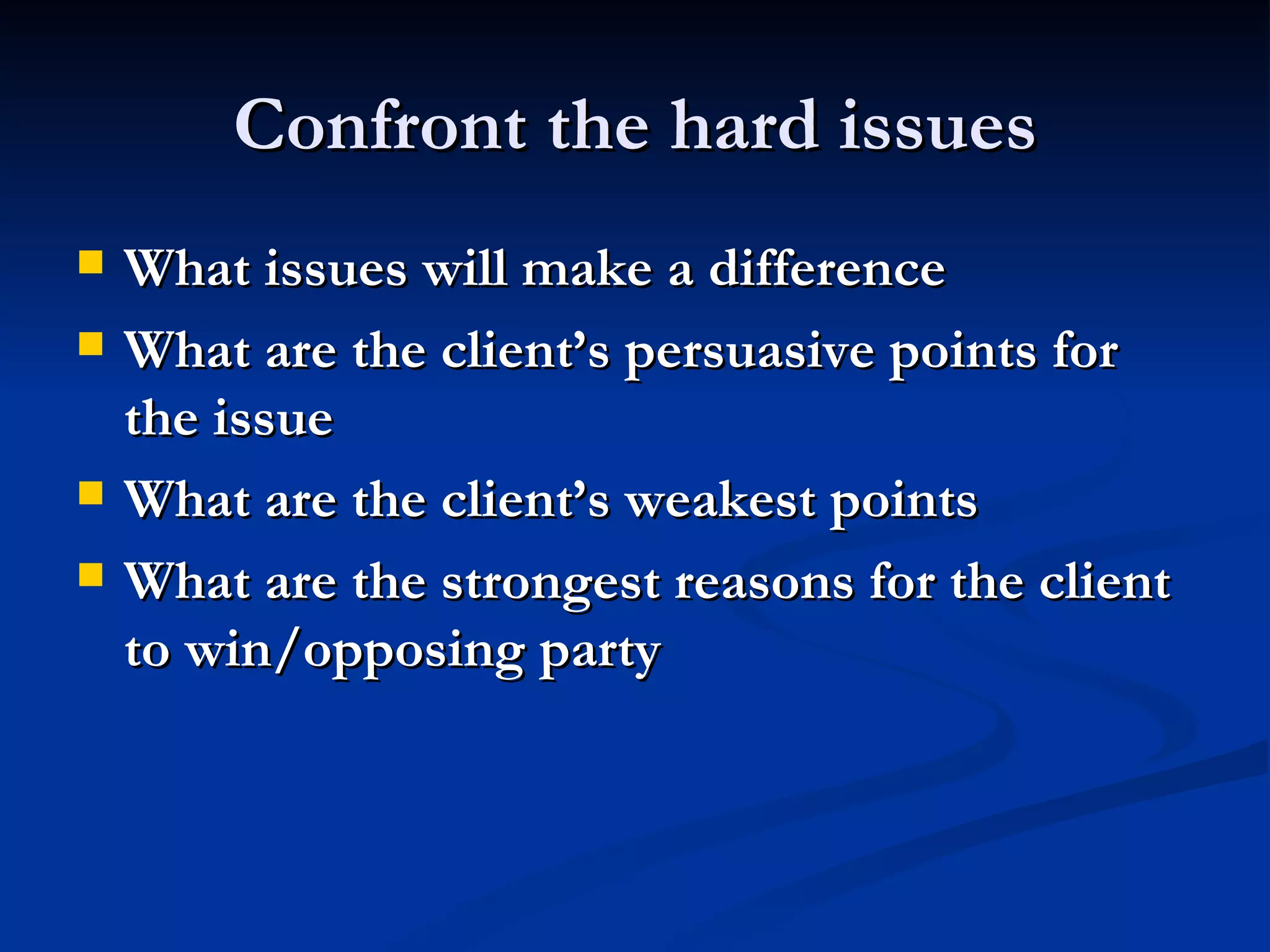 Confront the hard issues

- What issues will make a difference
- What are the client’s persuasive points for the issue
- What are the client’s weakest points
- What are the strongest reasons for the client to win/opposing party